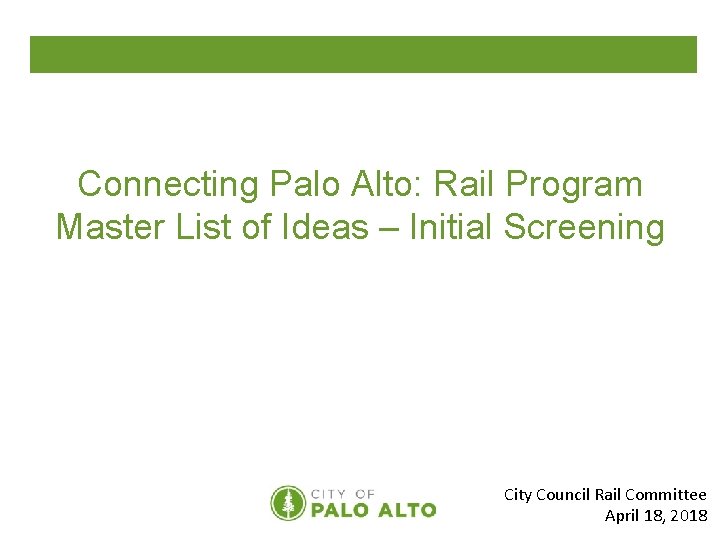 Connecting Palo Alto: Rail Program
Master List of Ideas – Initial Screening

CITY OF
PALO ALTO

City Council Rail Committee
April 18, 2018